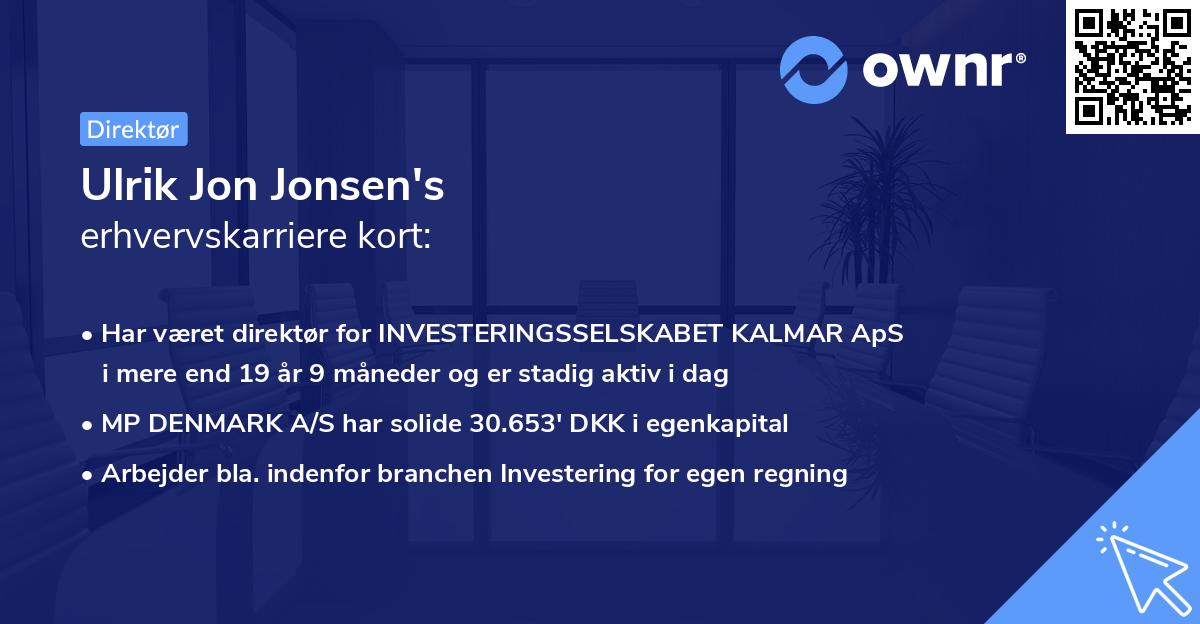 ownr®

Direktør

Ulrik Jon Jonsen's
erhvervskarriere kort:

• Har været direktør for INVESTERINGSSELSKABET KALMAR ApS i mere end 19 år 9 måneder og er stadig aktiv i dag
• MP DENMARK A/S har solide 30.653' DKK i egenkapital
• Arbejder bla. indenfor branchen Investering for egen regning